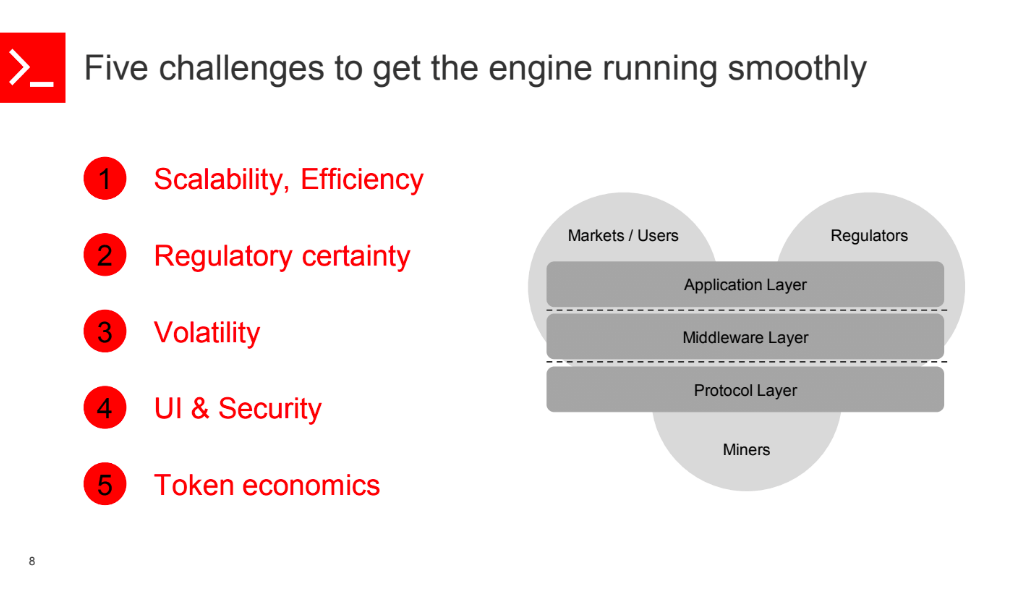 Five challenges to get the engine running smoothly

1 Scalability, Efficiency

2 Regulatory certainty

3 Volatility

4 UI & Security

5 Token economics

Markets / Users

Regulators

Application Layer

Middleware Layer

Protocol Layer

Miners

8